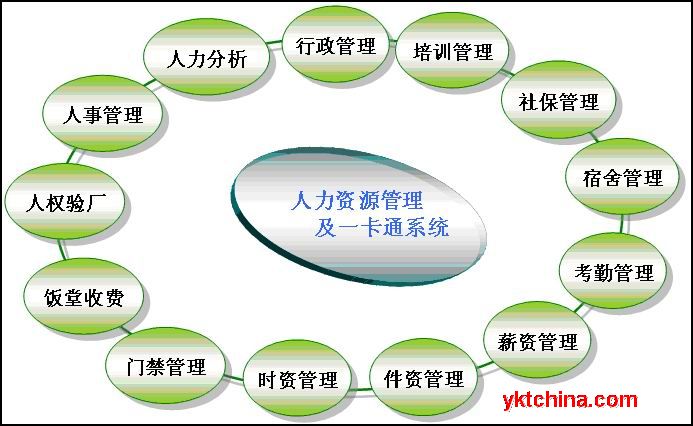 人力资源管理
及一卡通系统

行政管理

培训管理

社保管理

宿舍管理

考勤管理

薪资管理

件资管理

时资管理

门禁管理

饭堂收费

人权验厂

人事管理

人力分析

yktchina.com